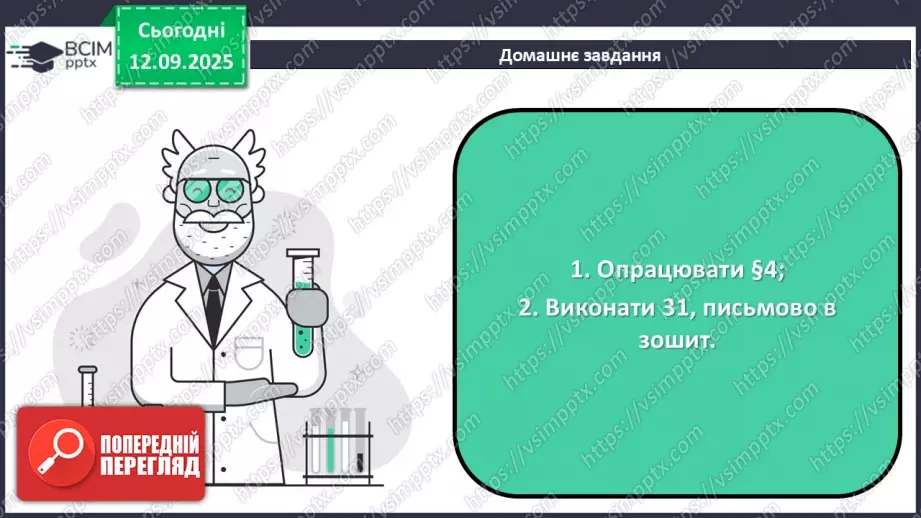 ВСІМ pptx

Сьогодні
12.09.2025

Домашнє завдання

1. Опрацювати §4;
2. Виконати 31, письмово в зошит.

ПОПЕРЕДНІЙ ПЕРЕГЛЯД

https://vsimpptx.com